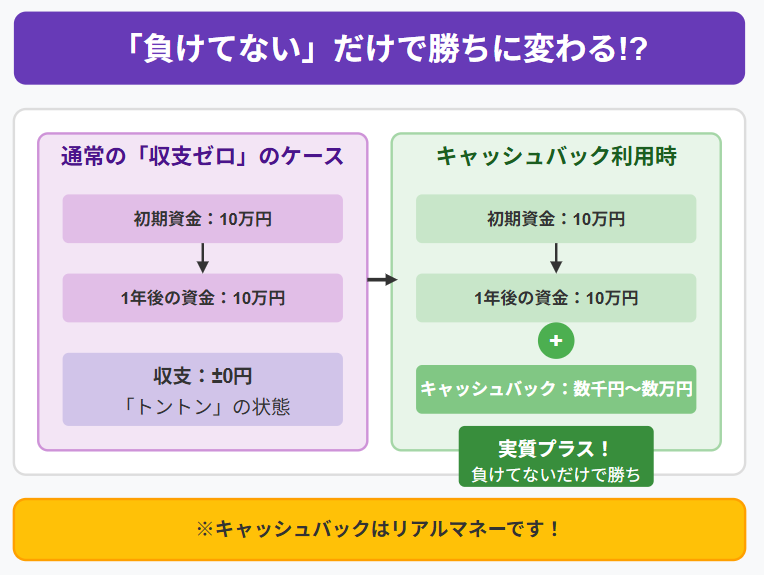 「負けてない」だけで勝ちに変わる!?

通常の「収支ゼロ」のケース

初期資金：10万円

1年後の資金：10万円

収支：±0円
「トントン」の状態

キャッシュバック利用時

初期資金：10万円

1年後の資金：10万円

+

キャッシュバック：数千円〜数万円

実質プラス！
負けてないだけで勝ち

※キャッシュバックはリアルマネーです！